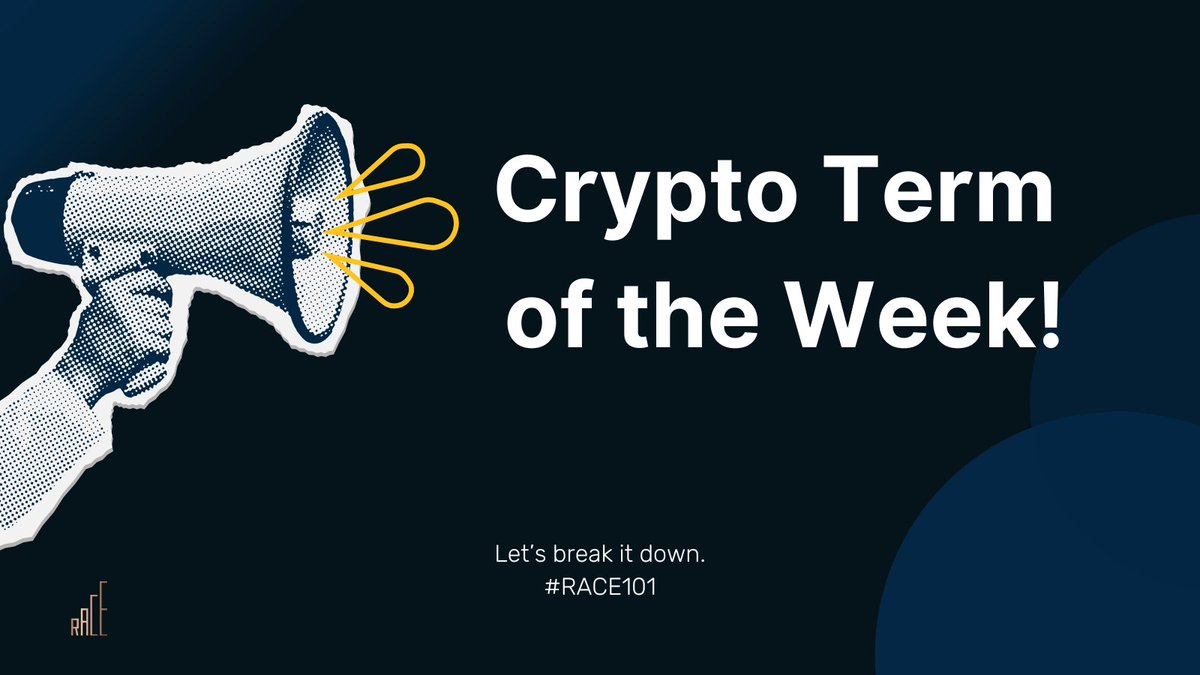 Crypto Term of the Week!

Let's break it down.
#RACE101

RACE